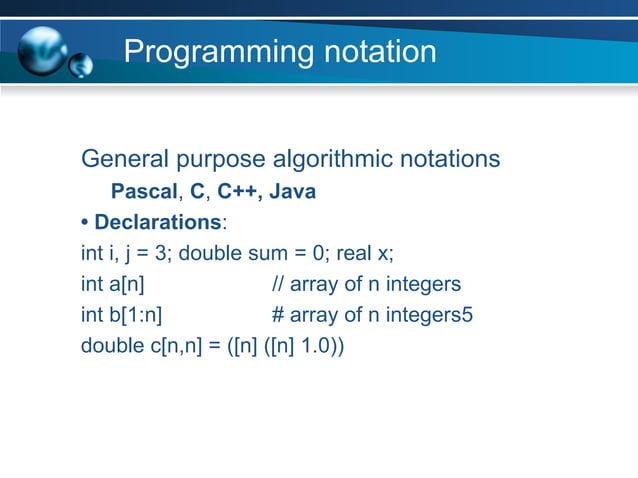 Programming notation

General purpose algorithmic notations
Pascal, C, C++, Java
• Declarations:
int i, j = 3; double sum = 0; real x;
int a[n] // array of n integers
int b[1:n] # array of n integers5
double c[n,n] = ([n] ([n] 1.0))